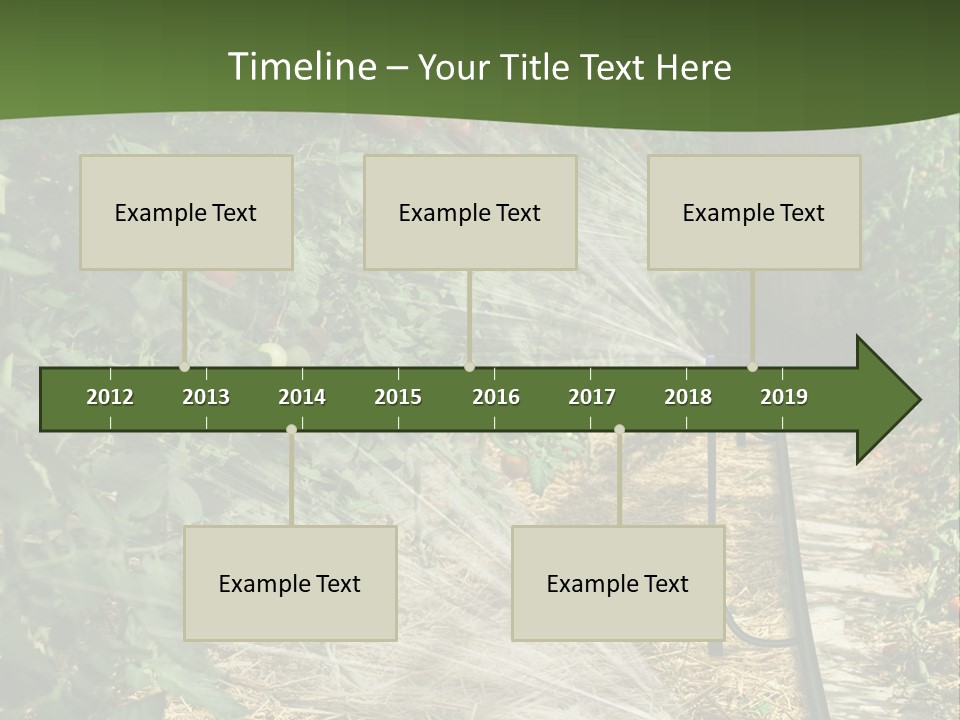 Timeline – Your Title Text Here

Example Text

Example Text

Example Text

2012 2013 2014 2015 2016 2017 2018 2019

Example Text

Example Text